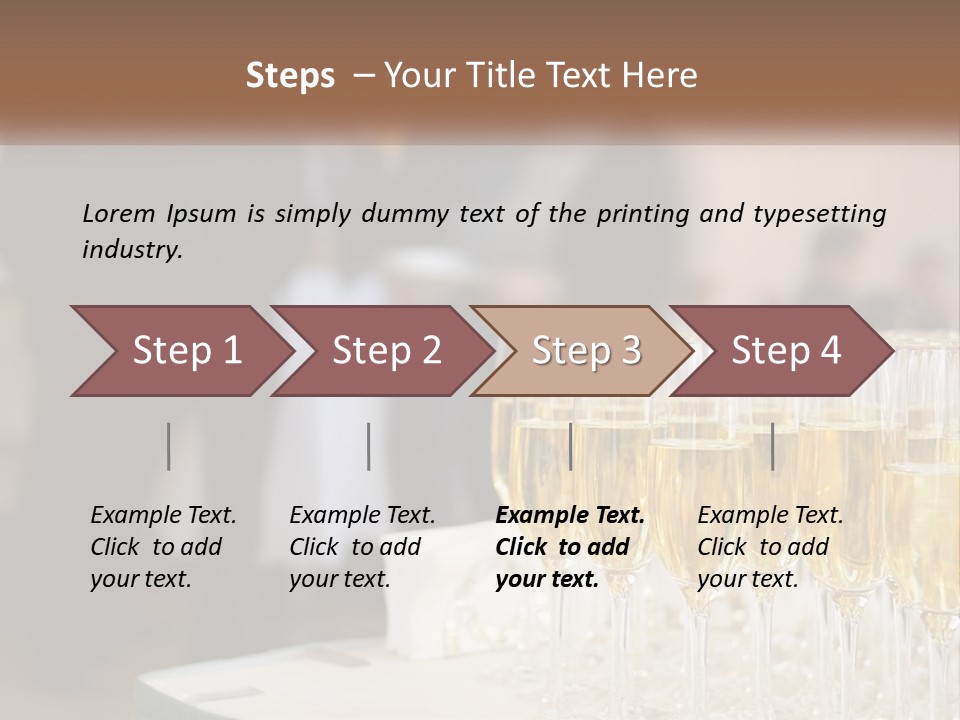 Steps – Your Title Text Here

Lorem Ipsum is simply dummy text of the printing and typesetting industry.

Step 1

Step 2

Step 3

Step 4

Example Text. Click to add your text.

Example Text. Click to add your text.

Example Text. Click to add your text.

Example Text. Click to add your text.